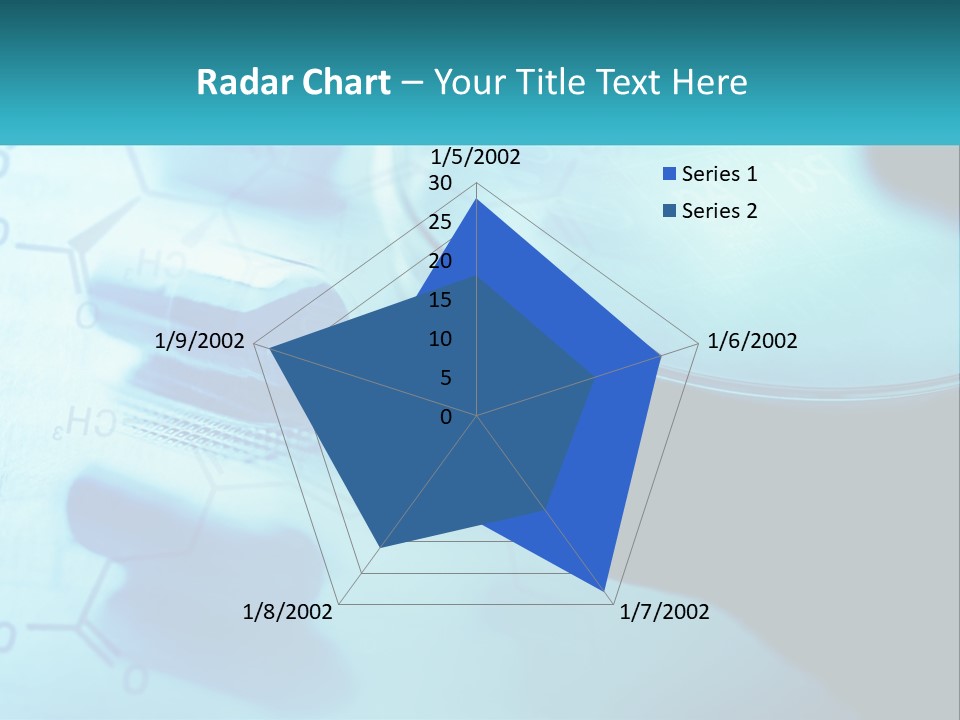 Radar Chart – Your Title Text Here

1/5/2002

30
25
20
15
10
5
0

1/6/2002
1/7/2002
1/8/2002
1/9/2002

Series 1
Series 2